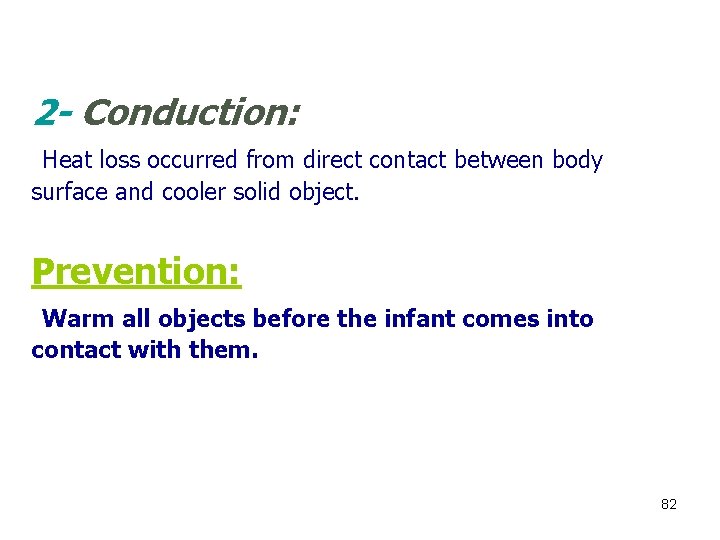 2- Conduction:

Heat loss occurred from direct contact between body surface and cooler solid object.

Prevention:

Warm all objects before the infant comes into contact with them.

82